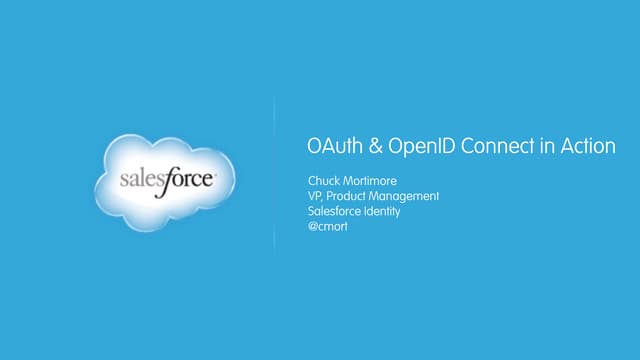 salesforce

OAuth & OpenID Connect in Action

Chuck Mortimore
VP, Product Management
Salesforce Identity
@cmort